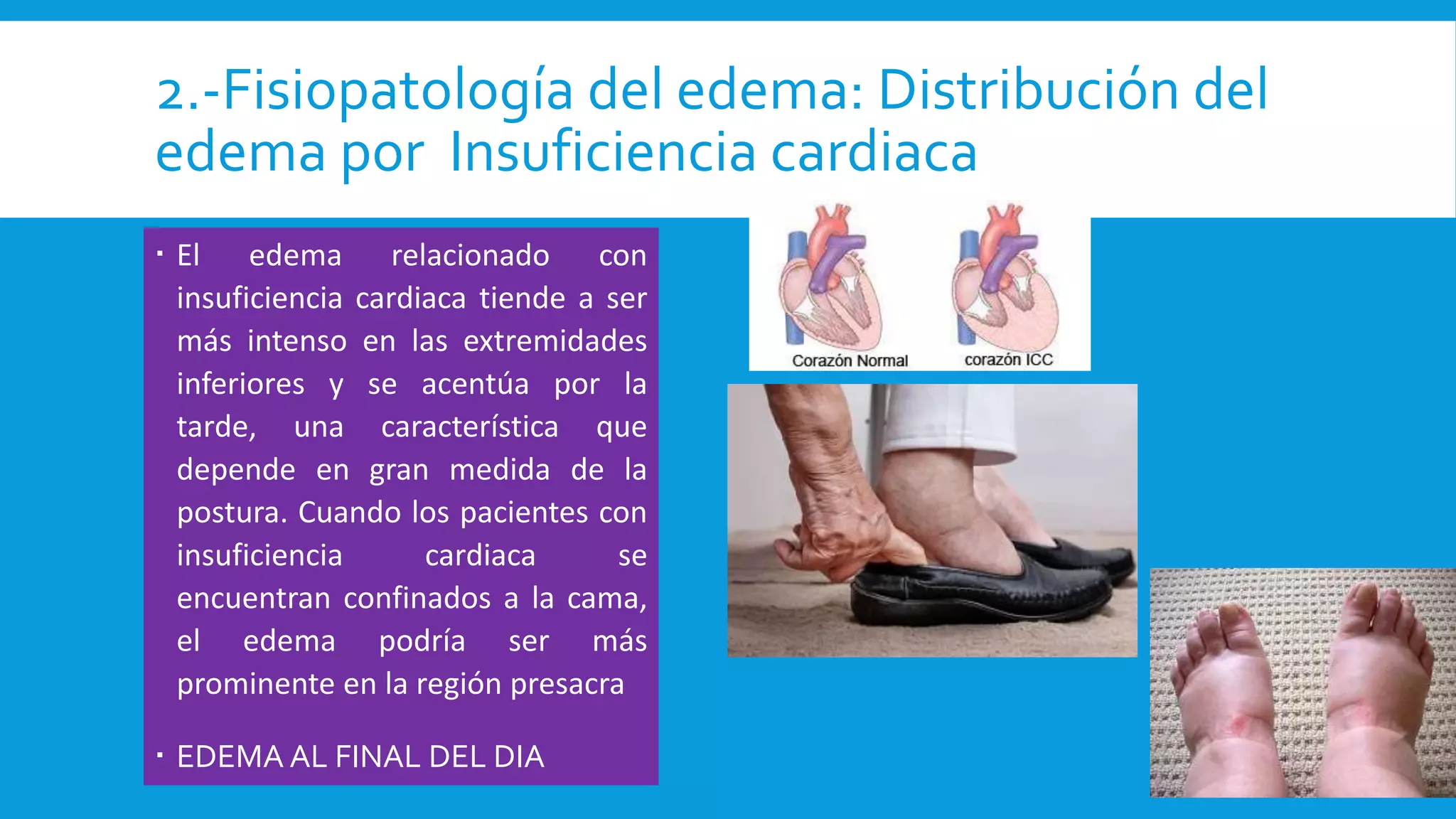 2.-Fisiopatología del edema: Distribución del edema por Insuficiencia cardiaca

▪ El edema relacionado con insuficiencia cardiaca tiende a ser más intenso en las extremidades inferiores y se acentúa por la tarde, una característica que depende en gran medida de la postura. Cuando los pacientes con insuficiencia cardiaca se encuentran confinados a la cama, el edema podría ser más prominente en la región presacra

▪ EDEMA AL FINAL DEL DIA

Corazón Normal

corazón ICC